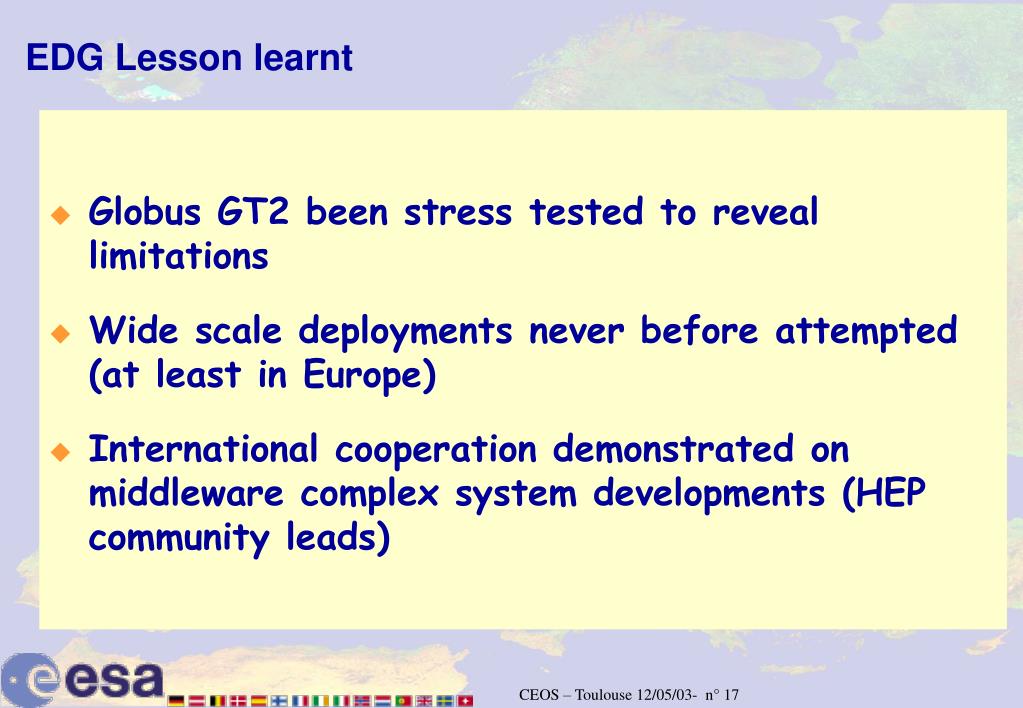 EDG Lesson learnt

Globus GT2 been stress tested to reveal limitations

Wide scale deployments never before attempted (at least in Europe)

International cooperation demonstrated on middleware complex system developments (HEP community leads)

esa

CEOS – Toulouse 12/05/03- n° 17